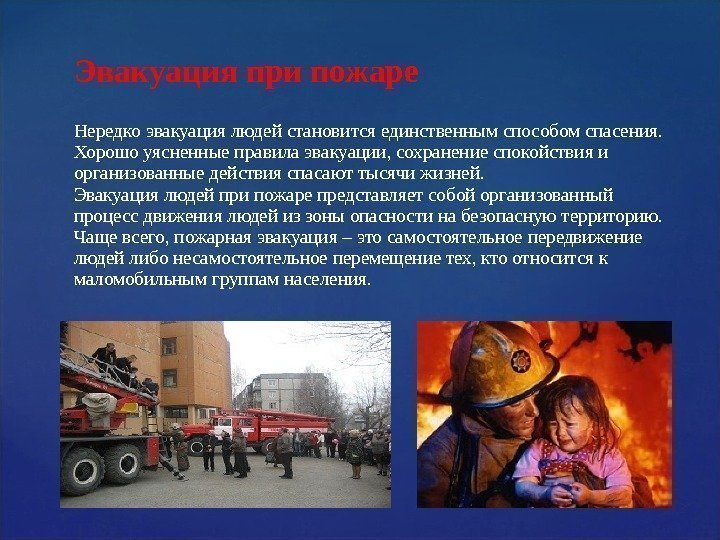 Эвакуация при пожаре

Нередко эвакуация людей становится единственным способом спасения. Хорошо уясненные правила эвакуации, сохранение спокойствия и организованные действия спасают тысячи жизней.
Эвакуация людей при пожаре представляет собой организованный процесс движения людей из зоны опасности на безопасную территорию. Чаще всего, пожарная эвакуация – это самостоятельное передвижение людей либо несамостоятельное перемещение тех, кто относится к маломобильным группам населения.